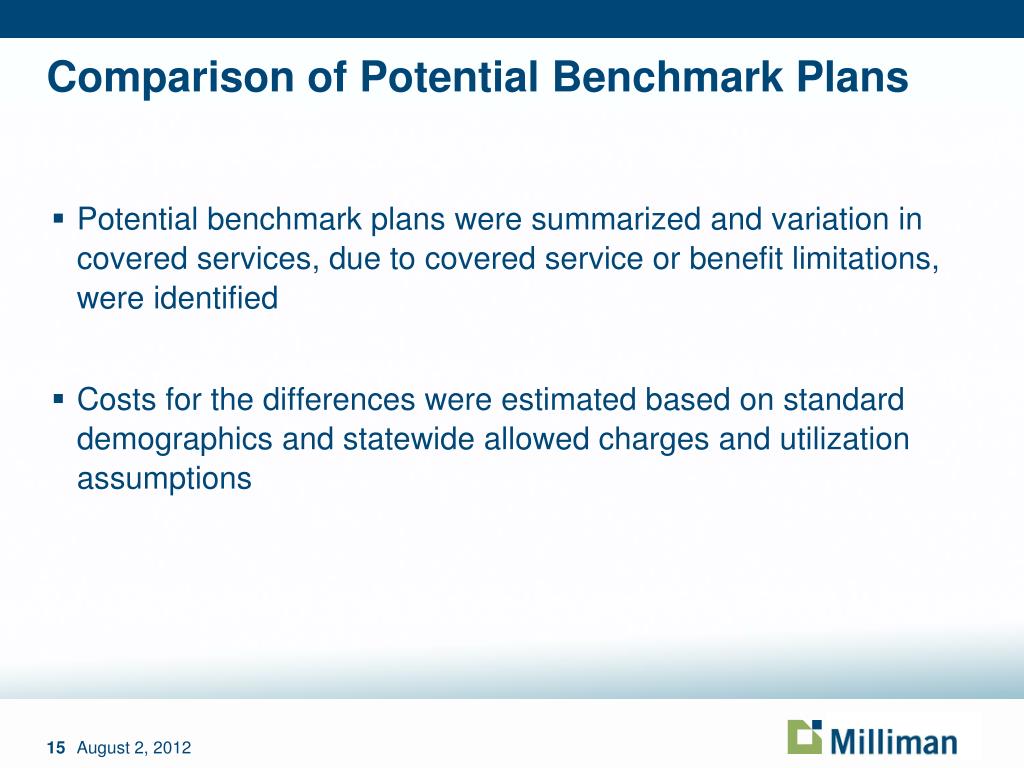 Comparison of Potential Benchmark Plans

▪ Potential benchmark plans were summarized and variation in covered services, due to covered service or benefit limitations, were identified

▪ Costs for the differences were estimated based on standard demographics and statewide allowed charges and utilization assumptions

15 August 2, 2012

Milliman